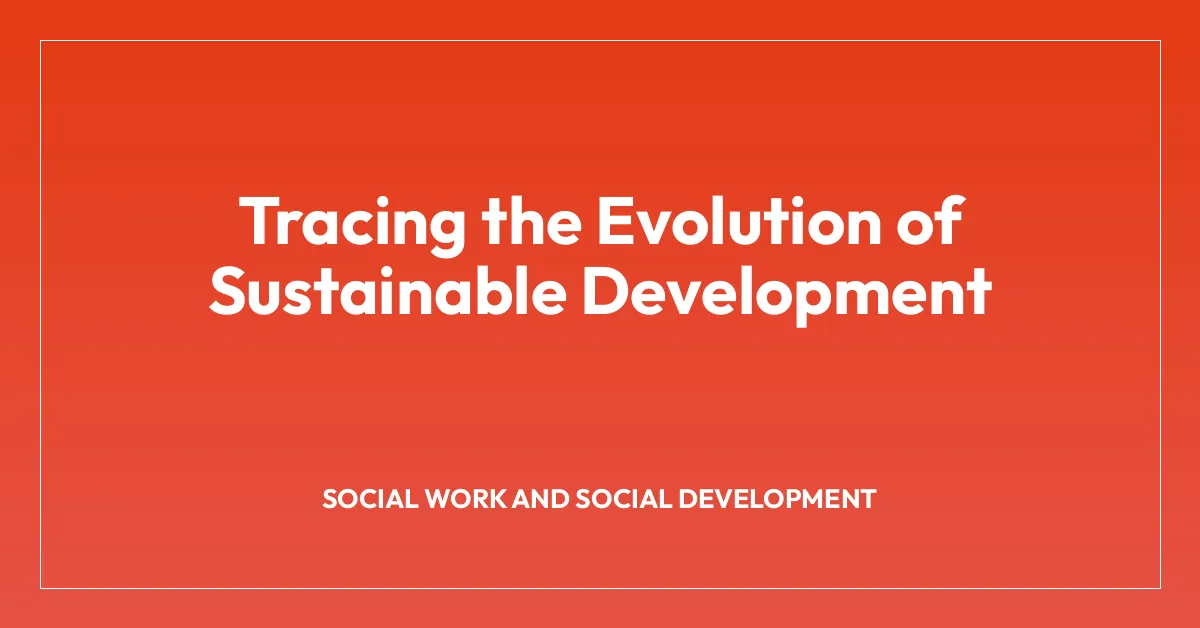 Tracing the Evolution of Sustainable Development

SOCIAL WORK AND SOCIAL DEVELOPMENT